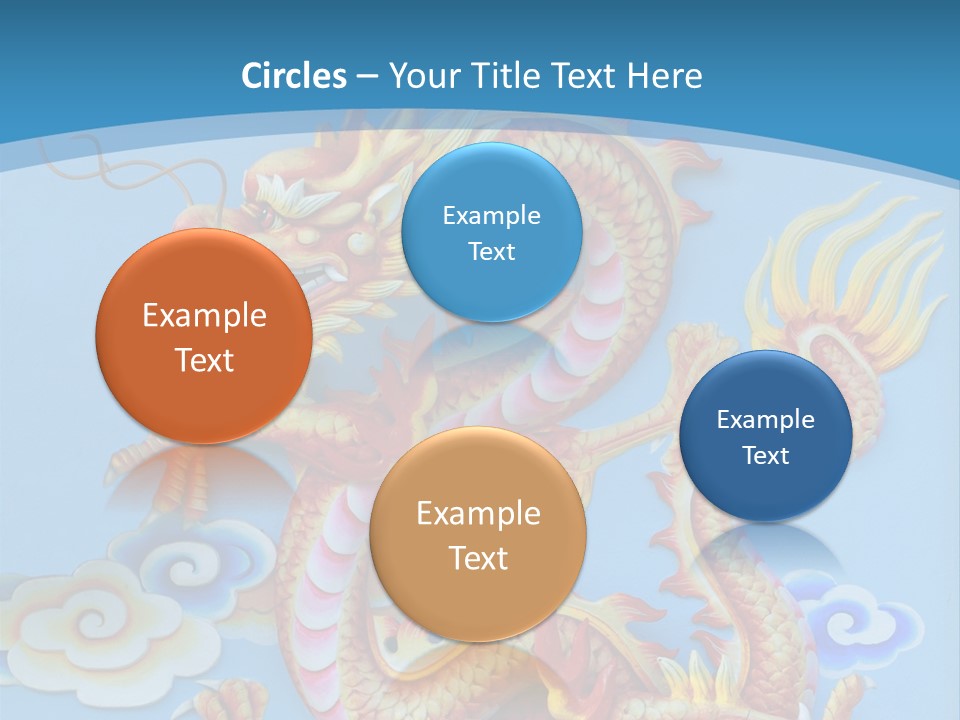 Circles – Your Title Text Here

Example Text

Example Text

Example Text

Example Text